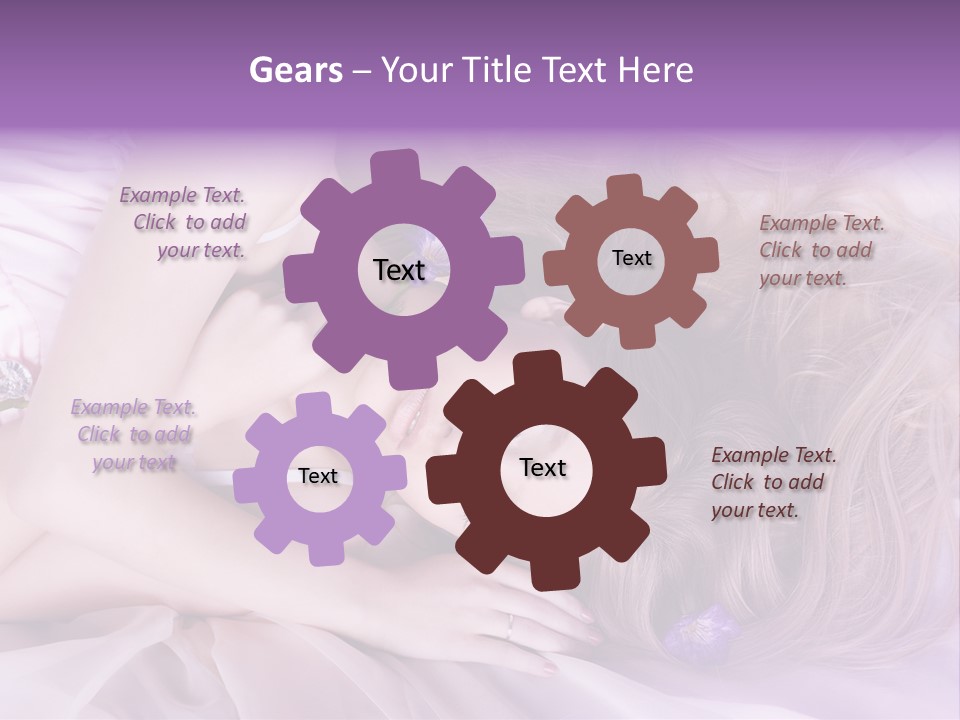 Gears – Your Title Text Here

Example Text. Click to add your text.

Text

Text

Example Text. Click to add your text.

Example Text. Click to add your text

Text

Text

Example Text. Click to add your text.